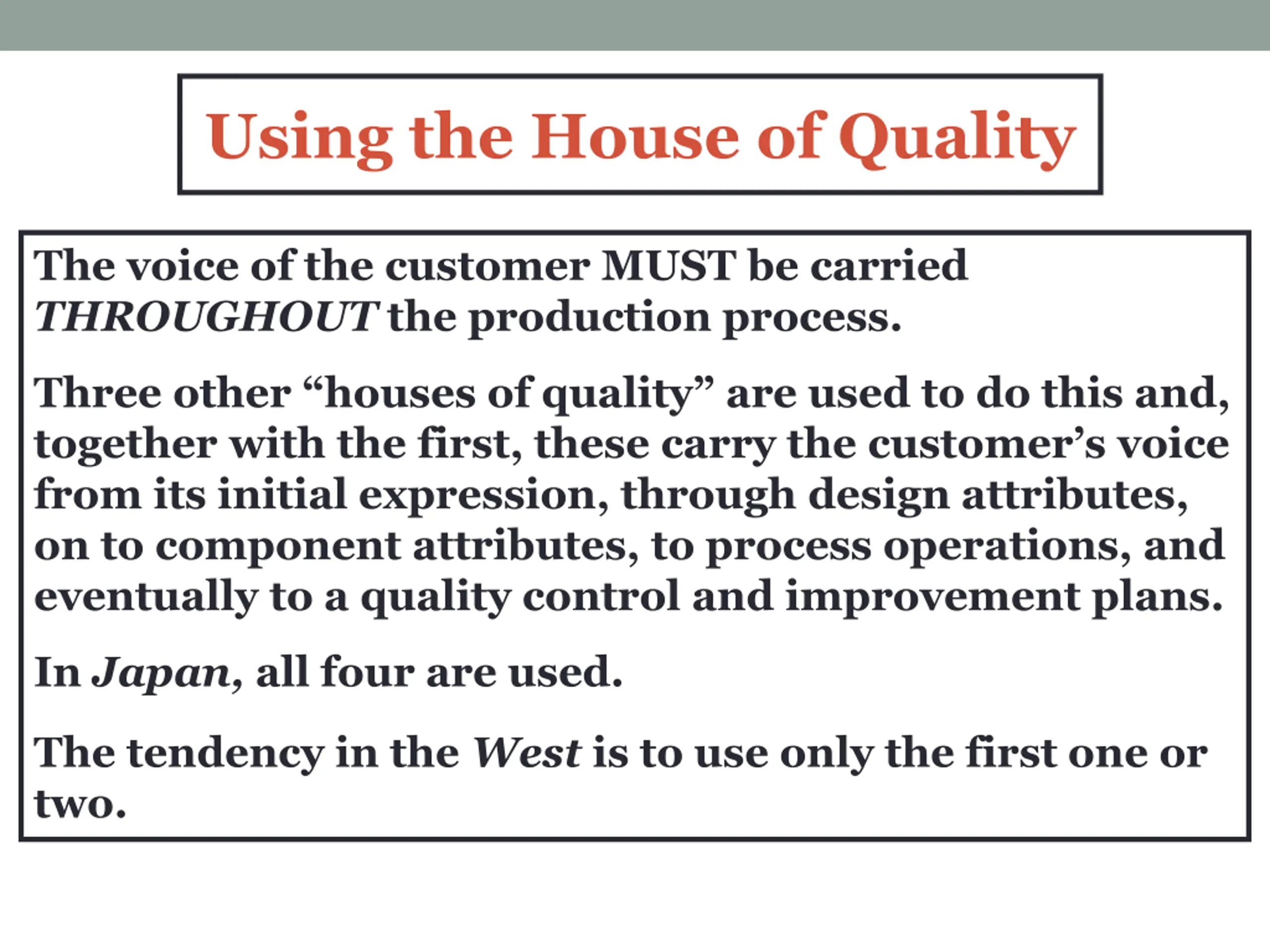 Using the House of Quality

The voice of the customer MUST be carried THROUGHOUT the production process.

Three other “houses of quality” are used to do this and, together with the first, these carry the customer’s voice from its initial expression, through design attributes, on to component attributes, to process operations, and eventually to a quality control and improvement plans.

In Japan, all four are used.

The tendency in the West is to use only the first one or two.